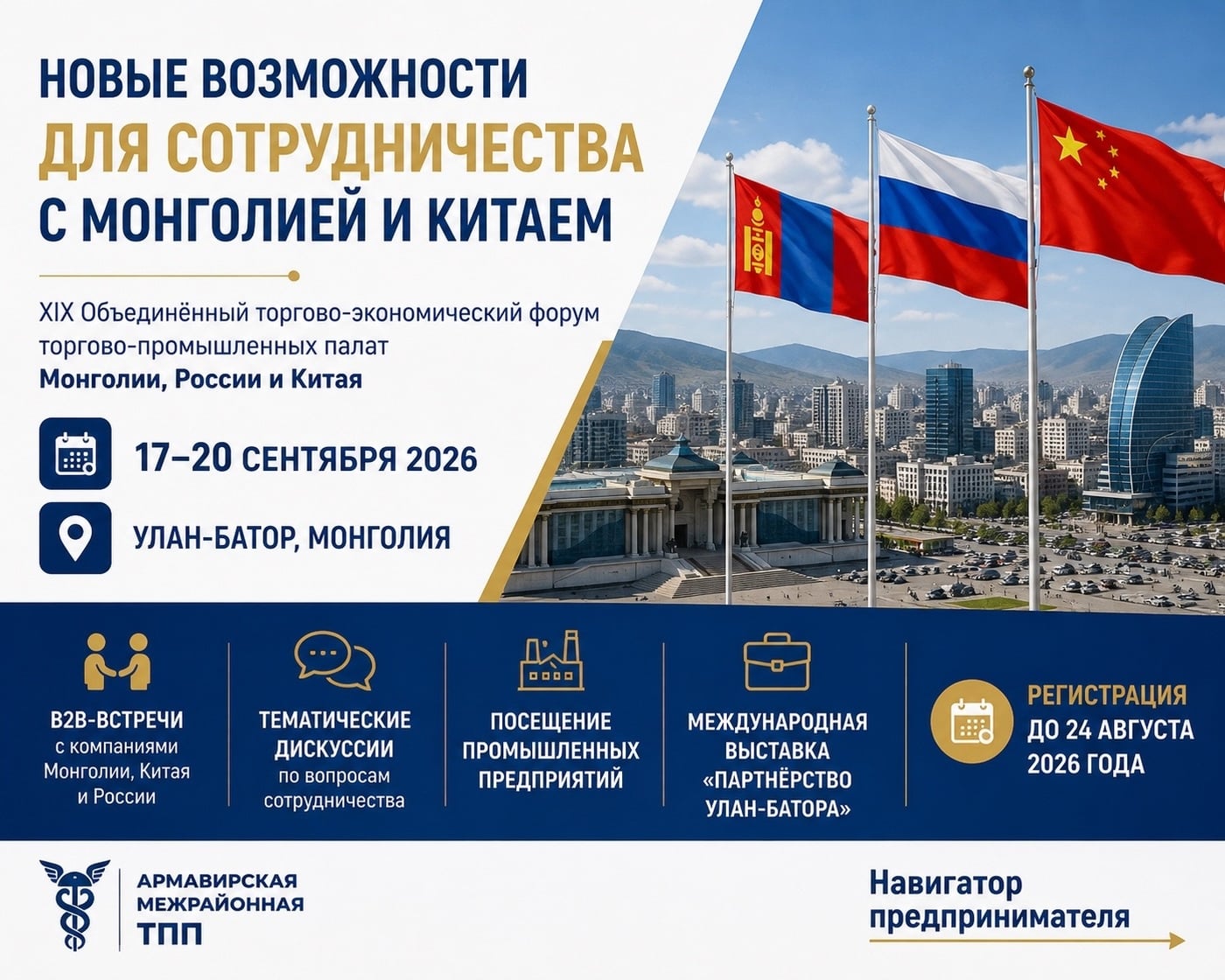 НОВЫЕ ВОЗМОЖНОСТИ
ДЛЯ СОТРУДНИЧЕСТВА
С МОНГОЛИЕЙ И КИТАЕМ

XIX Объединённый торгово-экономический форум торгово-промышленных палат
Монголии, России и Китая

17–20 СЕНТЯБРЯ 2026

УЛАН-БАТОР, МОНГОЛИЯ

B2B-ВСТРЕЧИ
с компаниями Монголии, Китая и России

ТЕМАТИЧЕСКИЕ ДИСКУССИИ
по вопросам сотрудничества

ПОСЕЩЕНИЕ ПРОМЫШЛЕННЫХ ПРЕДПРИЯТИЙ

МЕЖДУНАРОДНАЯ ВЫСТАВКА «ПАРТНЁРСТВО УЛАН-БАТОРА»

РЕГИСТРАЦИЯ
ДО 24 АВГУСТА 2026 ГОДА

АРМАВИРСКАЯ
МЕЖРАЙОННАЯ
ТПП

Навигатор
предпринимателя